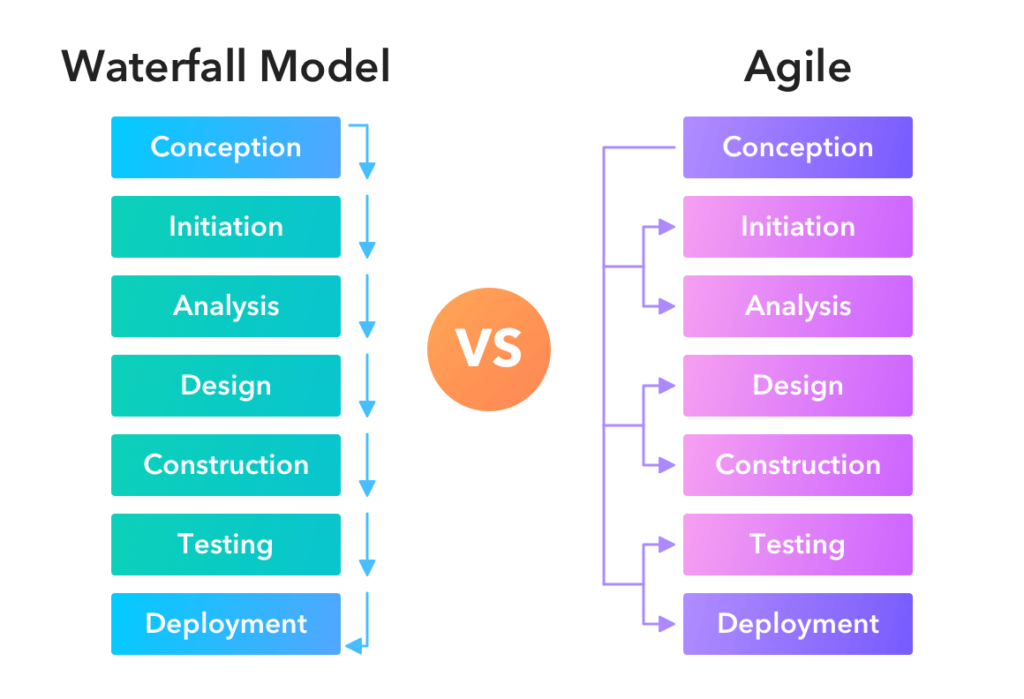 Waterfall Model

Conception
Initiation
Analysis
Design
Construction
Testing
Deployment

VS

Agile

Conception
Initiation
Analysis
Design
Construction
Testing
Deployment